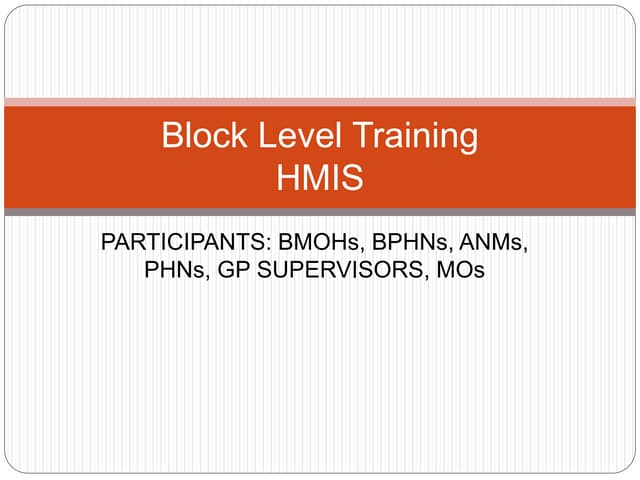 Block Level Training
HMIS

PARTICIPANTS: BMOHs, BPHNs, ANMs, PHNs, GP SUPERVISORS, MOs